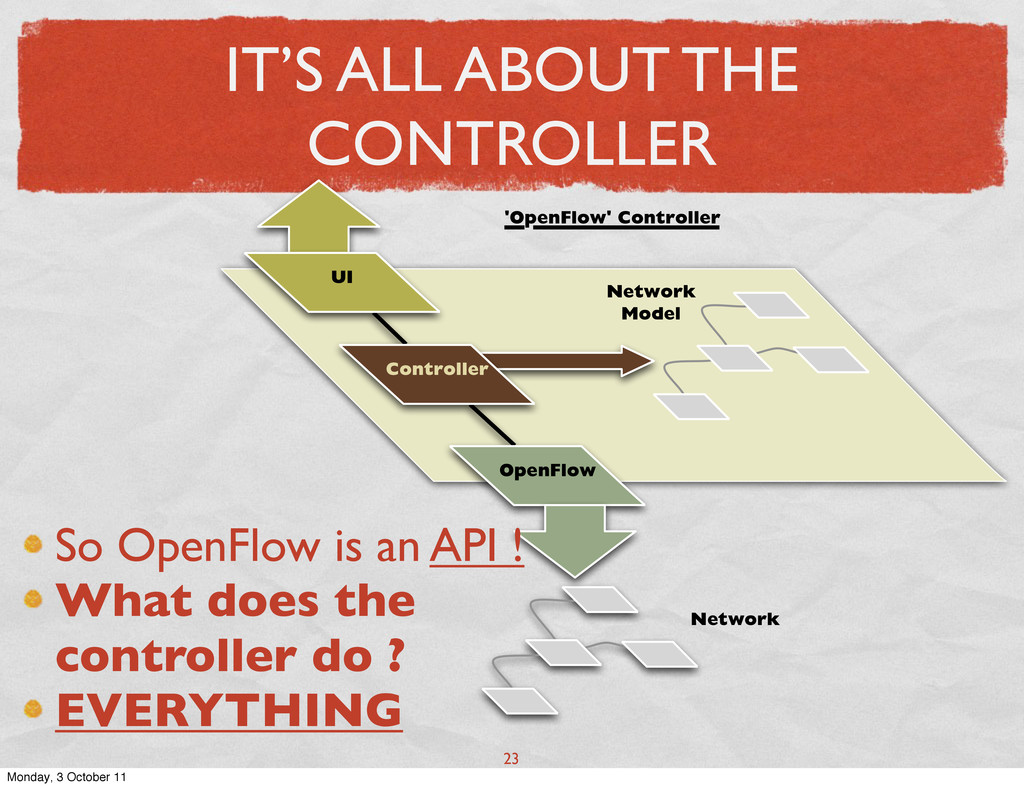 IT'S ALL ABOUT THE CONTROLLER

'OpenFlow' Controller

UI

Network Model

Controller

OpenFlow

Network

So OpenFlow is an API !

What does the controller do ?

EVERYTHING

23

Monday, 3 October 11